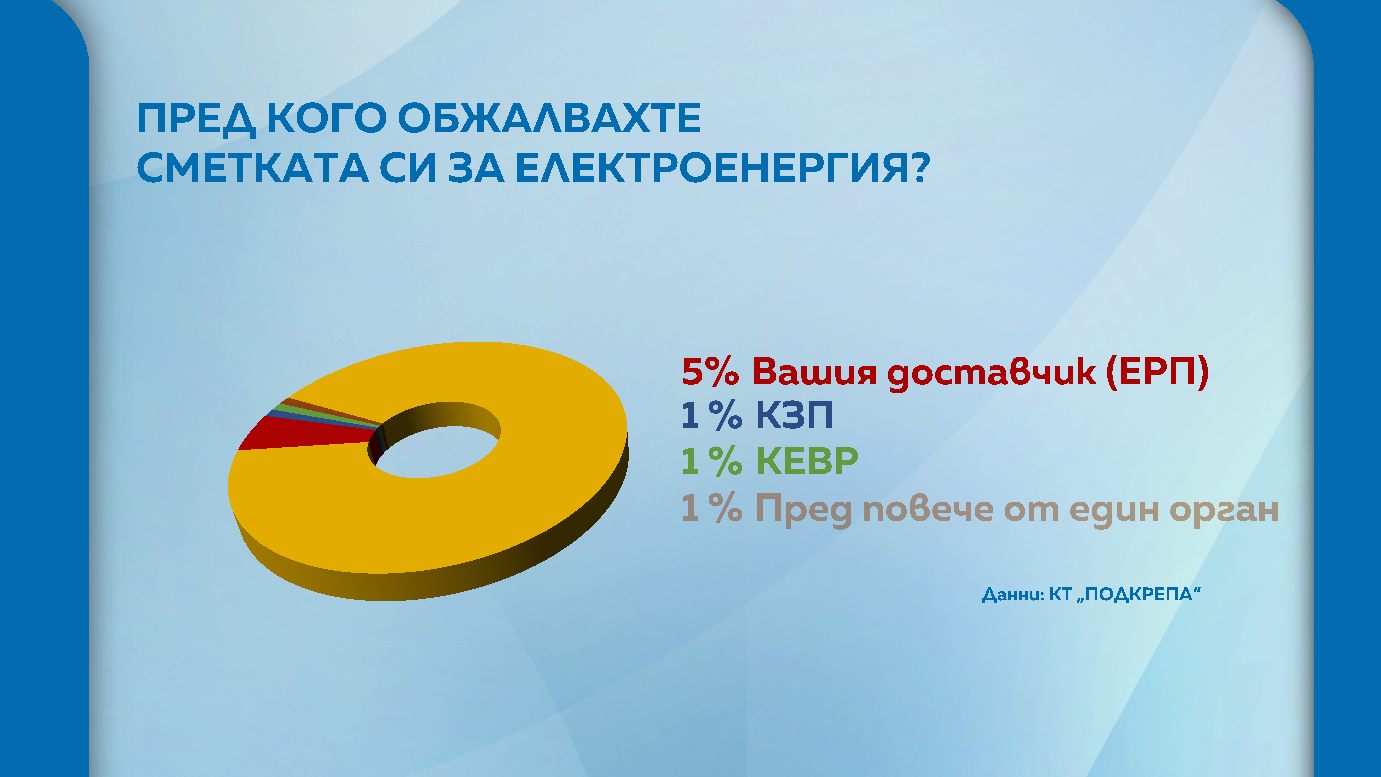 ПРЕД КОГО ОБЖАЛВАХТЕ СМЕТКАТА СИ ЗА ЕЛЕКТРОЕНЕРГИЯ?

5% Вашия доставчик (ЕРП)
1 % КЗП
1 % КЕВР
1 % Пред повече от един орган

Данни: КТ „ПОДКРЕПА“